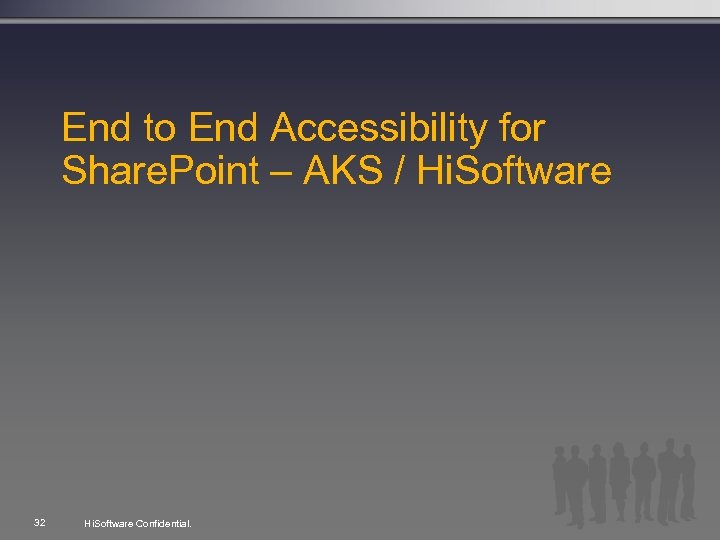 End to End Accessibility for SharePoint – AKS / HiSoftware

32

HiSoftware Confidential.